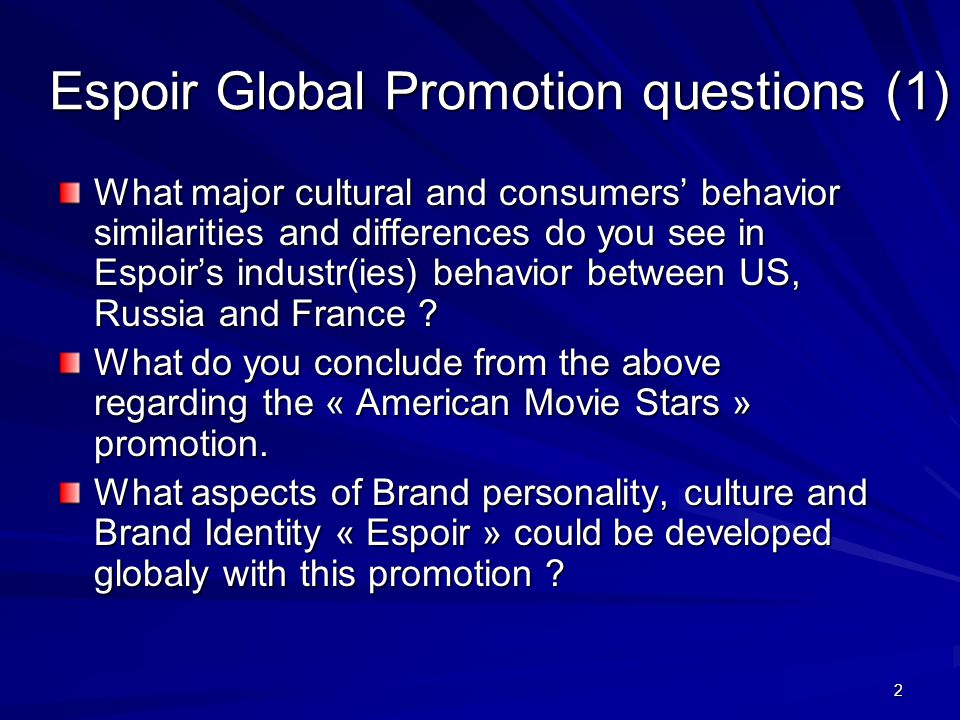 Espoir Global Promotion questions (1)

What major cultural and consumers’ behavior similarities and differences do you see in Espoir’s industr(ies) behavior between US, Russia and France ?

What do you conclude from the above regarding the « American Movie Stars » promotion.

What aspects of Brand personality, culture and Brand Identity « Espoir » could be developed globaly with this promotion ?

2